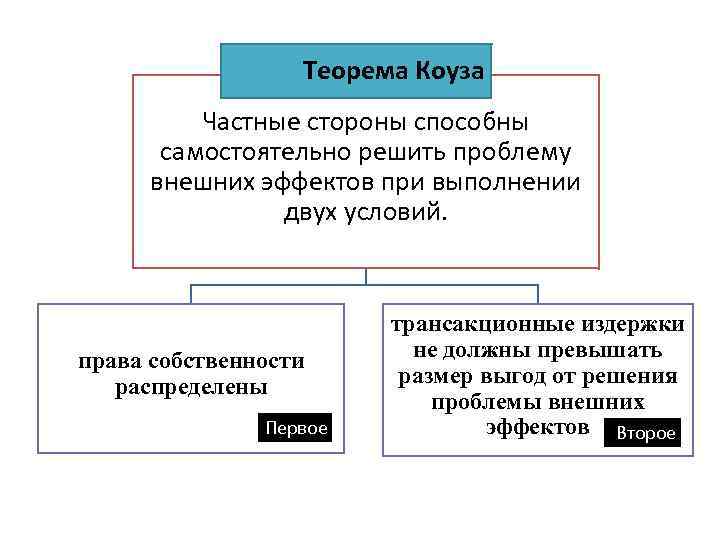 Теорема Коуза

Частные стороны способны самостоятельно решить проблему внешних эффектов при выполнении двух условий.

права собственности распределены

Первое

трансакционные издержки не должны превышать размер выгод от решения проблемы внешних эффектов

Второе